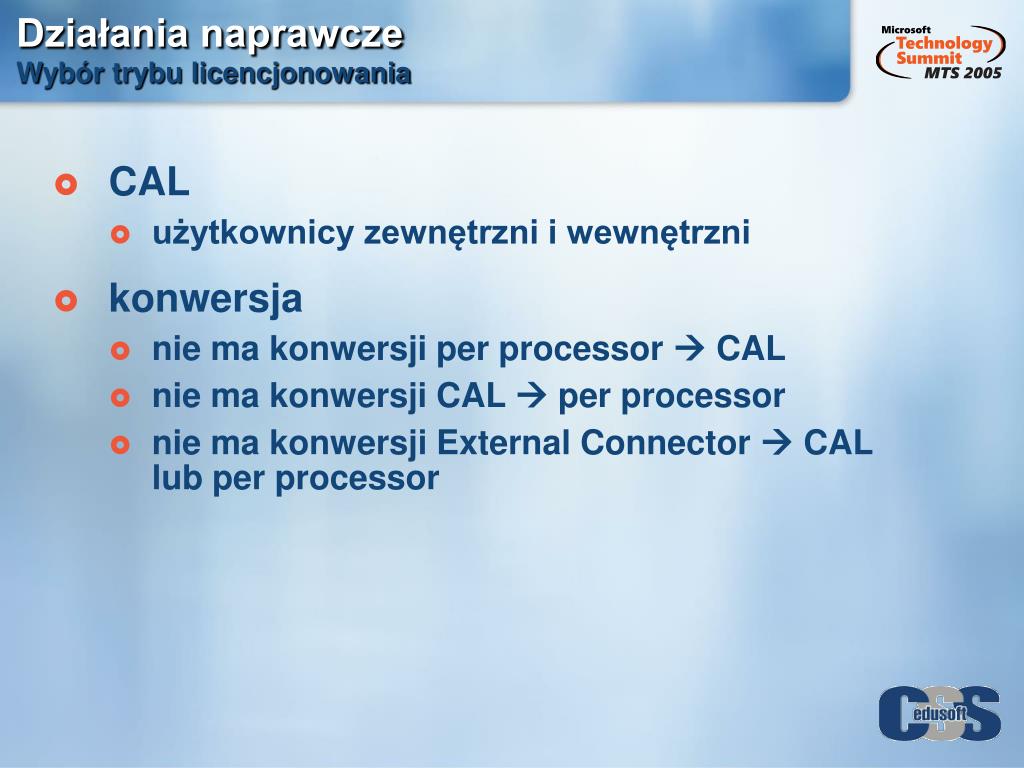 Działania naprawcze
Wybór trybu licencjonowania

Microsoft Technology Summit MTS 2005

CAL

użytkownicy zewnętrzni i wewnętrzni

konwersja

nie ma konwersji per processor → CAL

nie ma konwersji CAL → per processor

nie ma konwersji External Connector → CAL lub per processor

CSS edusoft